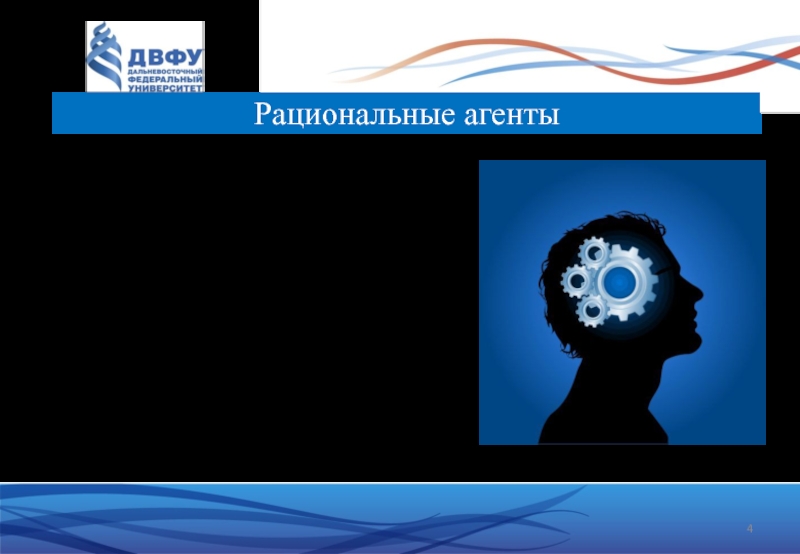 ДВФУ
ДАЛЬНЕВОСТОЧНЫЙ ФЕДЕРАЛЬНЫЙ УНИВЕРСИТЕТ

Рациональные агенты

4